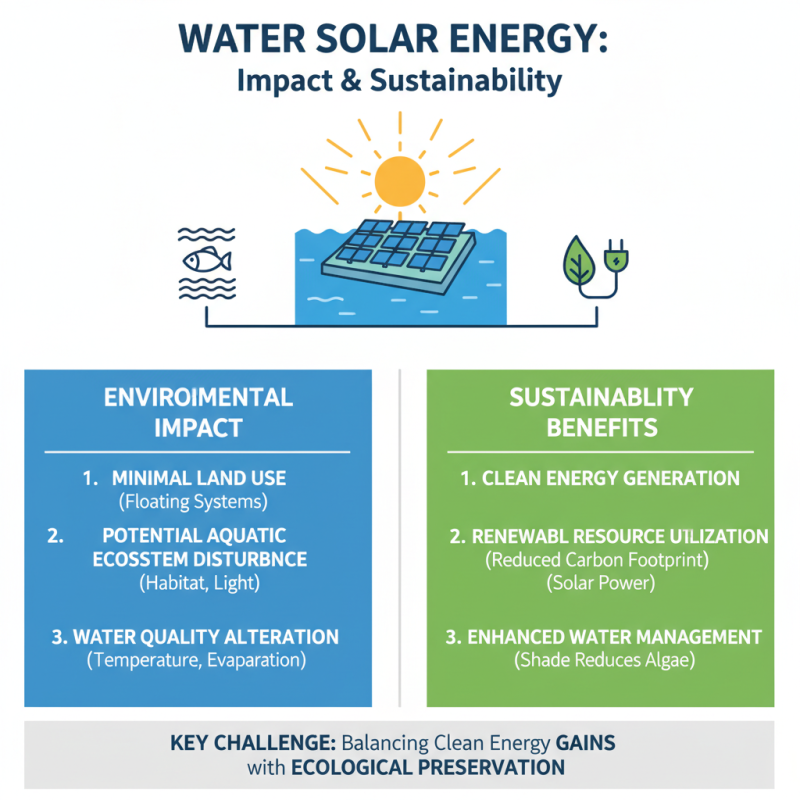 WATER SOLAR ENERGY:
Impact & Sustainability

ENVIROIMENTAL IMPACT

1. MINIMAL LAND USE
(Floating Systems)

2. POTENTIAL AQUATIC ECOSSTEM DISTURBNCE
(Habitat, Light)

3. WATER QUALITY ALTERATION
(Temperature, Evaparation)

SUSTAINABLITY BENEFITS

1. CLEAN ENERGY GENERATION

2. RENEWABL RESOURCE UILIZATION
(Reduced Carbon Footprint)
(Solar Power)

3. ENHANCED WATER MANAGEMENT
(Shade Reduces Algae)

KEY CHALLENGE: Balancing Clean Energy GAINS with ECOLOGICAL PRESERVATION